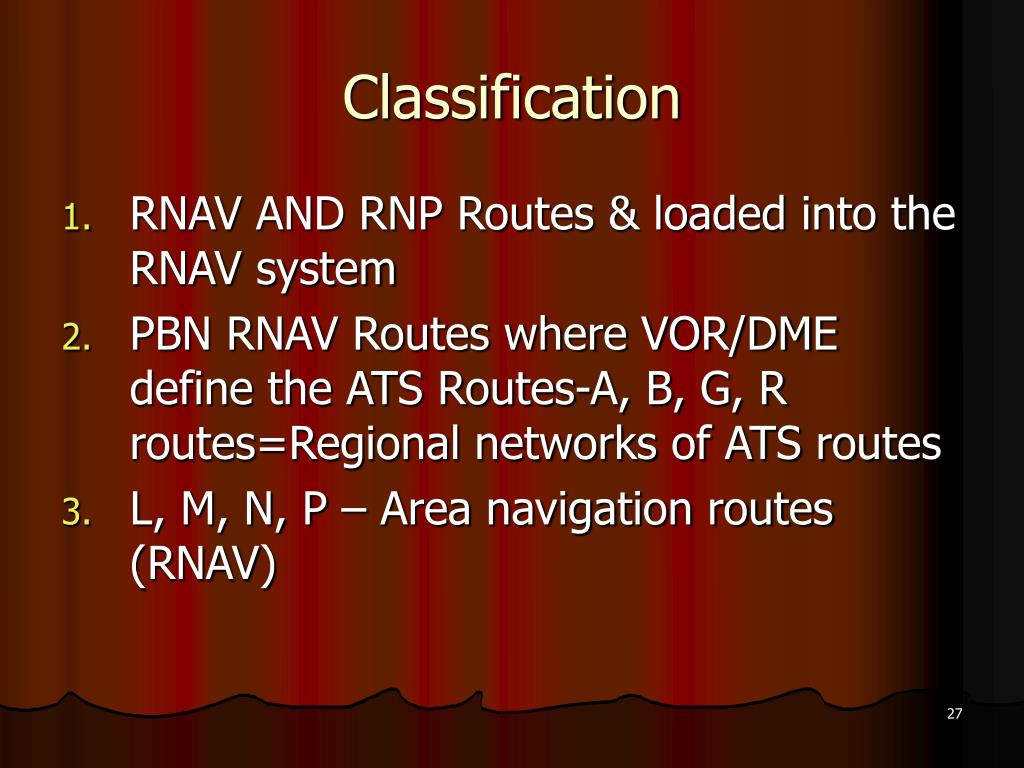 Classification

1. RNAV AND RNP Routes & loaded into the RNAV system
2. PBN RNAV Routes where VOR/DME define the ATS Routes-A, B, G, R routes=Regional networks of ATS routes
3. L, M, N, P – Area navigation routes (RNAV)

27